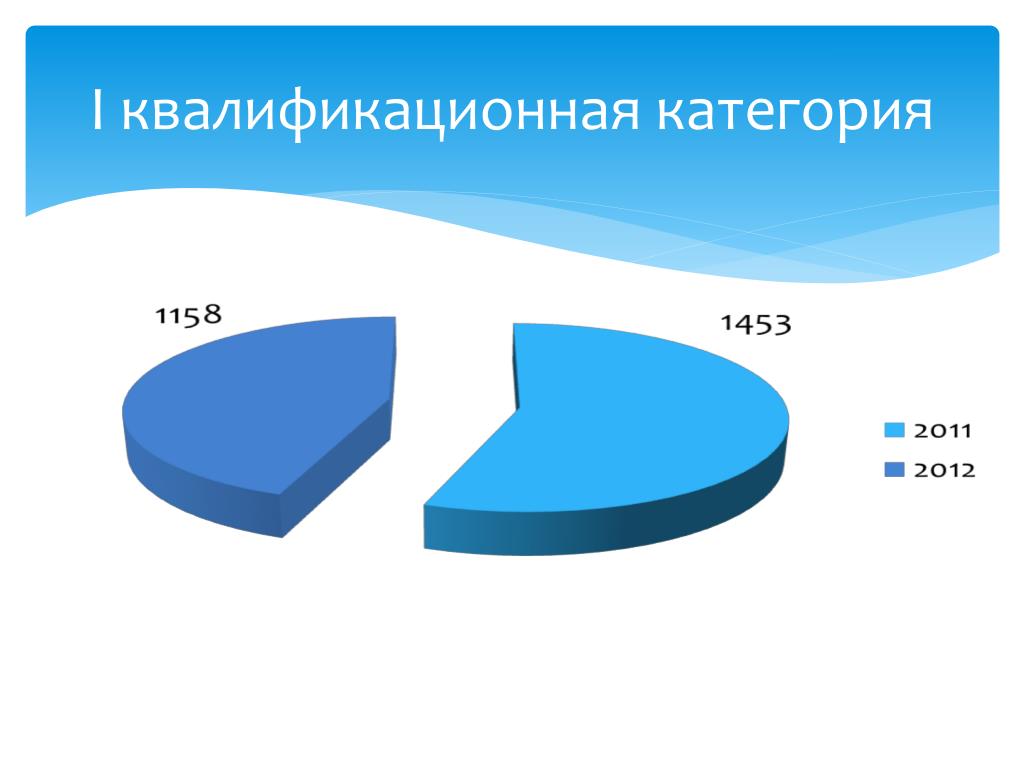 I квалификационная категория

1158

1453

2011

2012